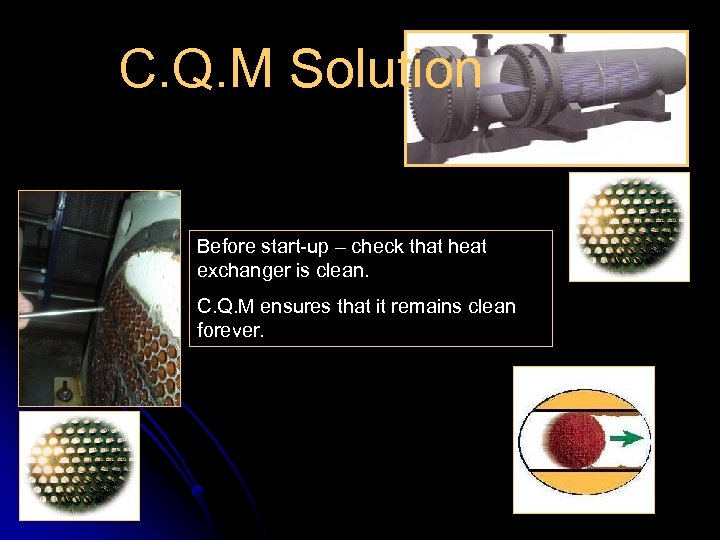 C.Q.M Solution

Before start-up – check that heat exchanger is clean.

C.Q.M ensures that it remains clean forever.